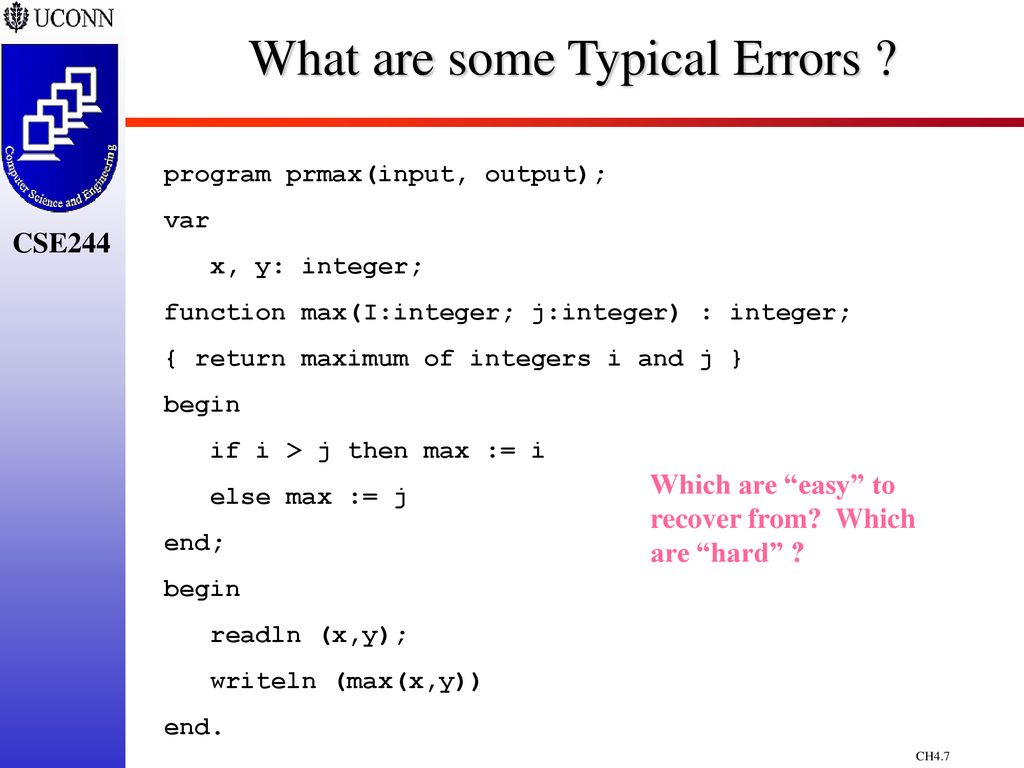 UCONN

Computer Science and Engineering

CSE244

What are some Typical Errors ?

program prmax(input, output);
var
x, y: integer;
function max(I:integer; j:integer) : integer;
{ return maximum of integers i and j }
begin
if i > j then max := i
else max := j
end;
begin
readln (x,y);
writeln (max(x,y))
end.

Which are “easy” to recover from? Which are “hard” ?

CH4.7